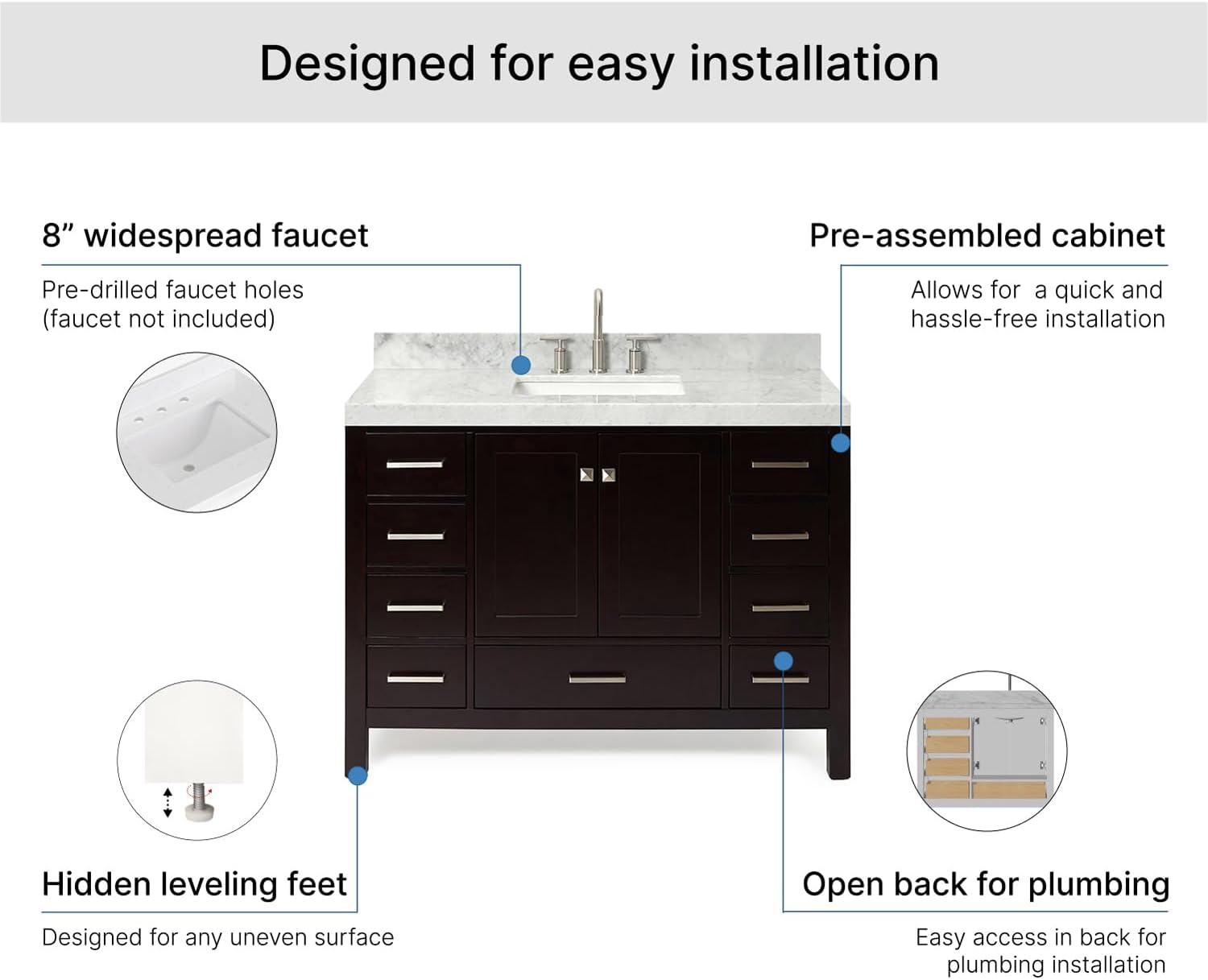 Designed for easy installation

8” widespread faucet

Pre-drilled faucet holes (faucet not included)

Pre-assembled cabinet

Allows for a quick and hassle-free installation

Hidden leveling feet

Designed for any uneven surface

Open back for plumbing

Easy access in back for plumbing installation